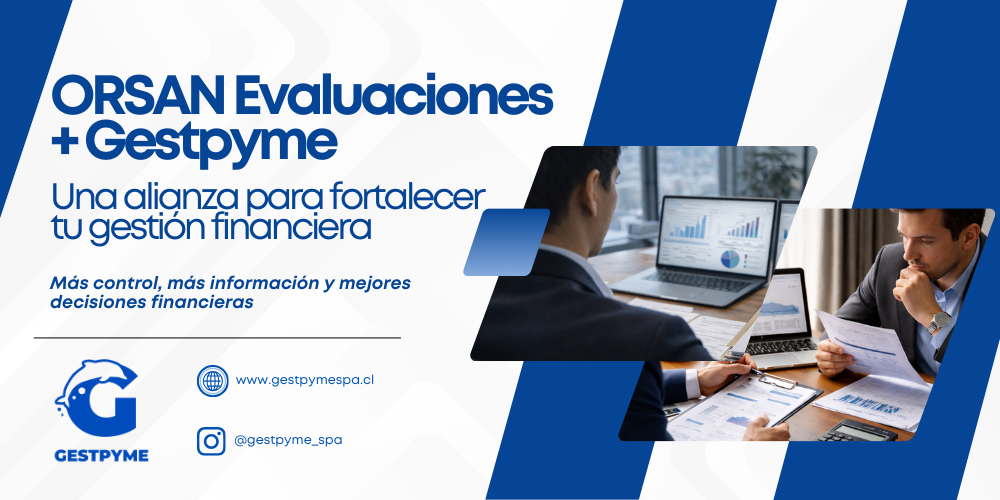 ORSAN Evaluaciones + Gestpyme

Una alianza para fortalecer tu gestión financiera

Más control, más información y mejores decisiones financieras

GESTPYME

www.gestpymespa.cl

@gestpyme_spa